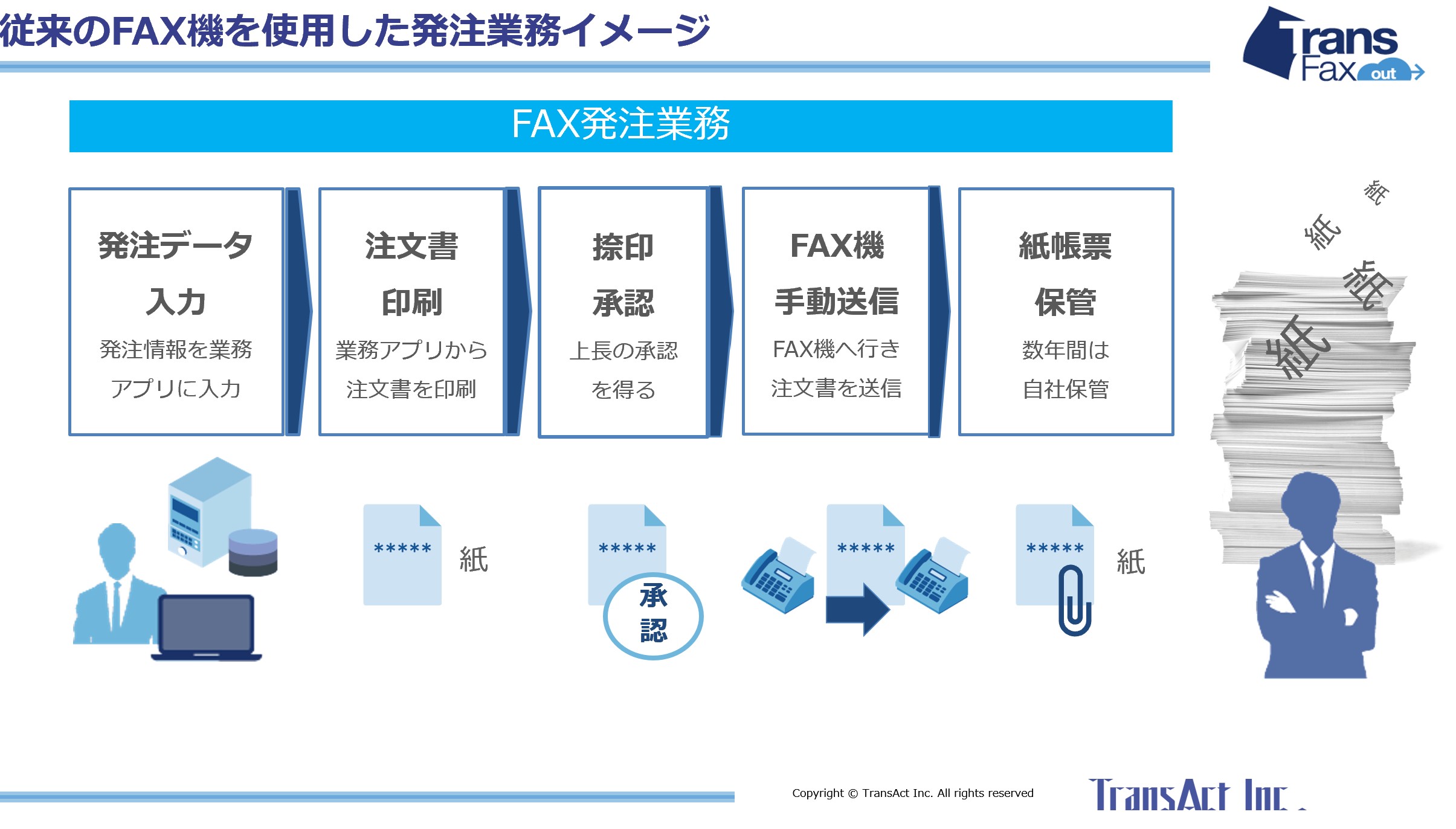 従来のFAX機を使用した発注業務イメージ

Trans Fax out

FAX発注業務

発注データ入力
発注情報を業務アプリに入力

注文書印刷
業務アプリから注文書を印刷

捺印承認
上長の承認を得る

FAX機手動送信
FAX機へ行き注文書を送信

紙帳票保管
数年間は自社保管

紙
紙
紙
紙

\*\*\*\*\*
紙

\*\*\*\*\*
承認

\*\*\*\*\*

\*\*\*\*\*
紙

Copyright © TransAct Inc. All rights reserved

TransAct Inc.